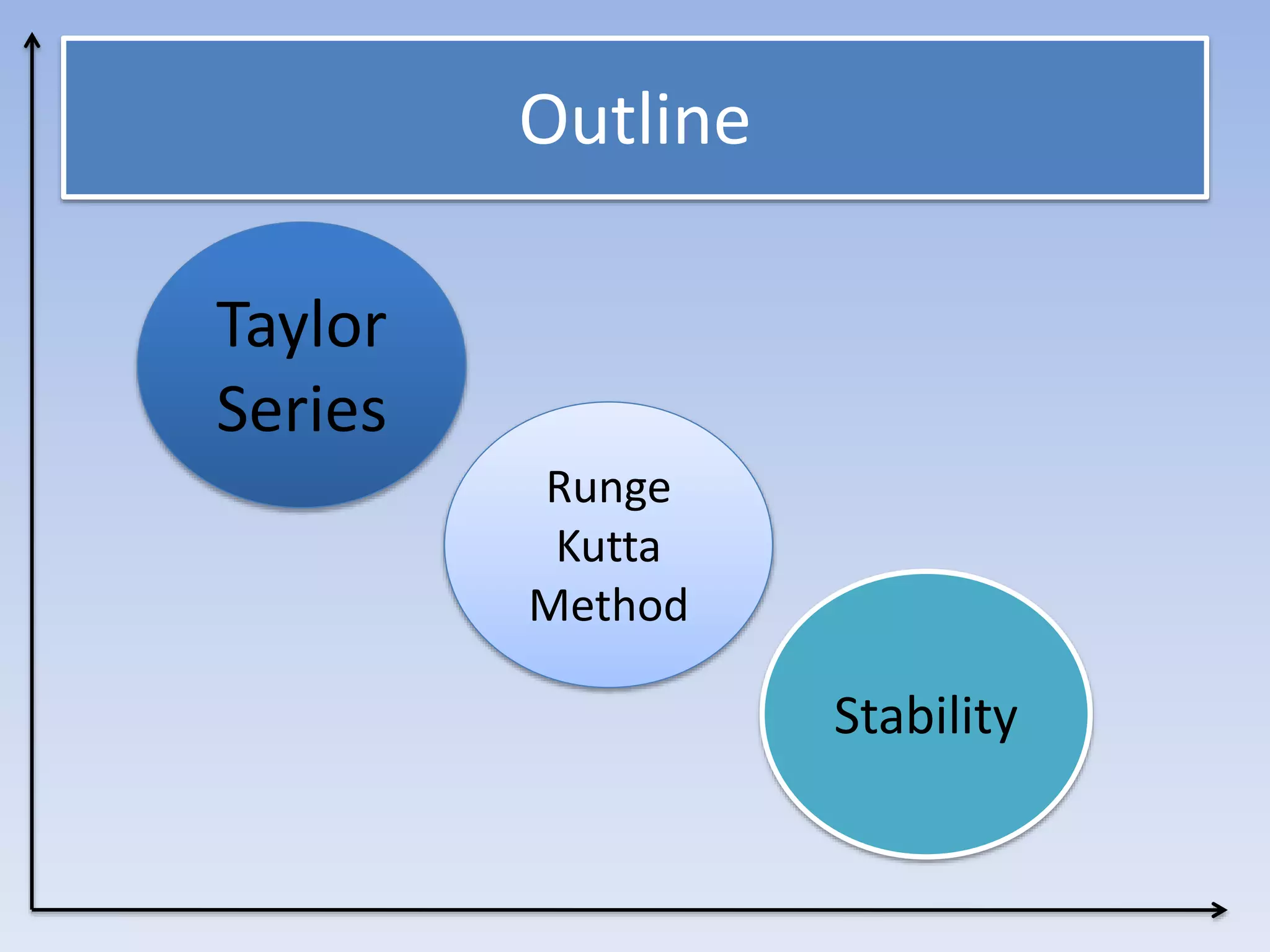 Outline

Taylor Series

Runge Kutta Method

Stability